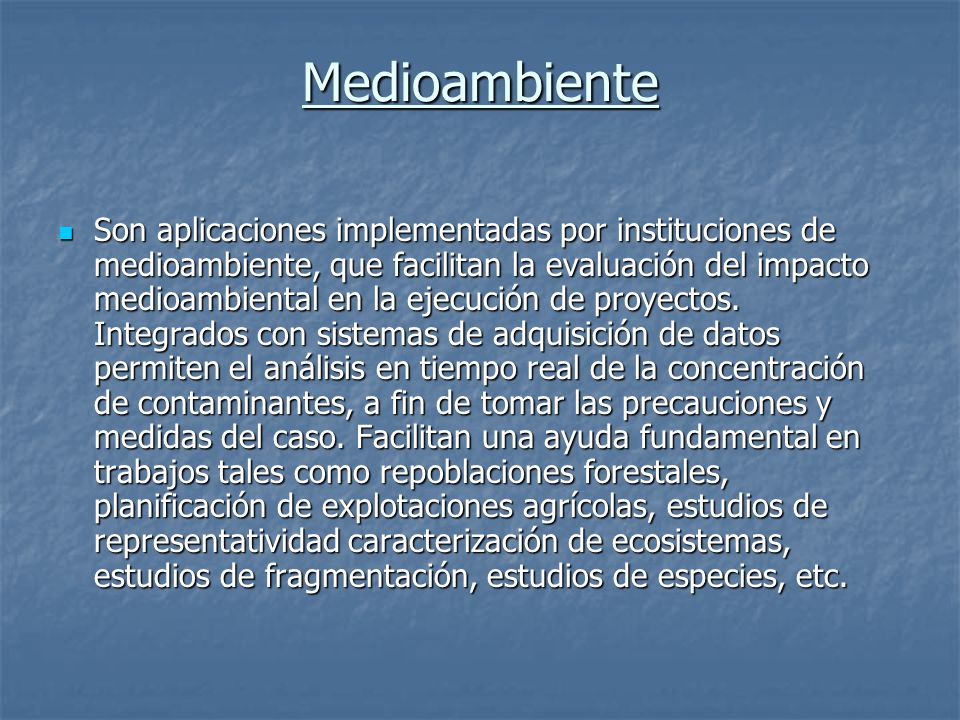 Medioambiente

Son aplicaciones implementadas por instituciones de medioambiente, que facilitan la evaluación del impacto medioambiental en la ejecución de proyectos. Integrados con sistemas de adquisición de datos permiten el análisis en tiempo real de la concentración de contaminantes, a fin de tomar las precauciones y medidas del caso. Facilitan una ayuda fundamental en trabajos tales como repoblaciones forestales, planificación de explotaciones agrícolas, estudios de representatividad caracterización de ecosistemas, estudios de fragmentación, estudios de especies, etc.